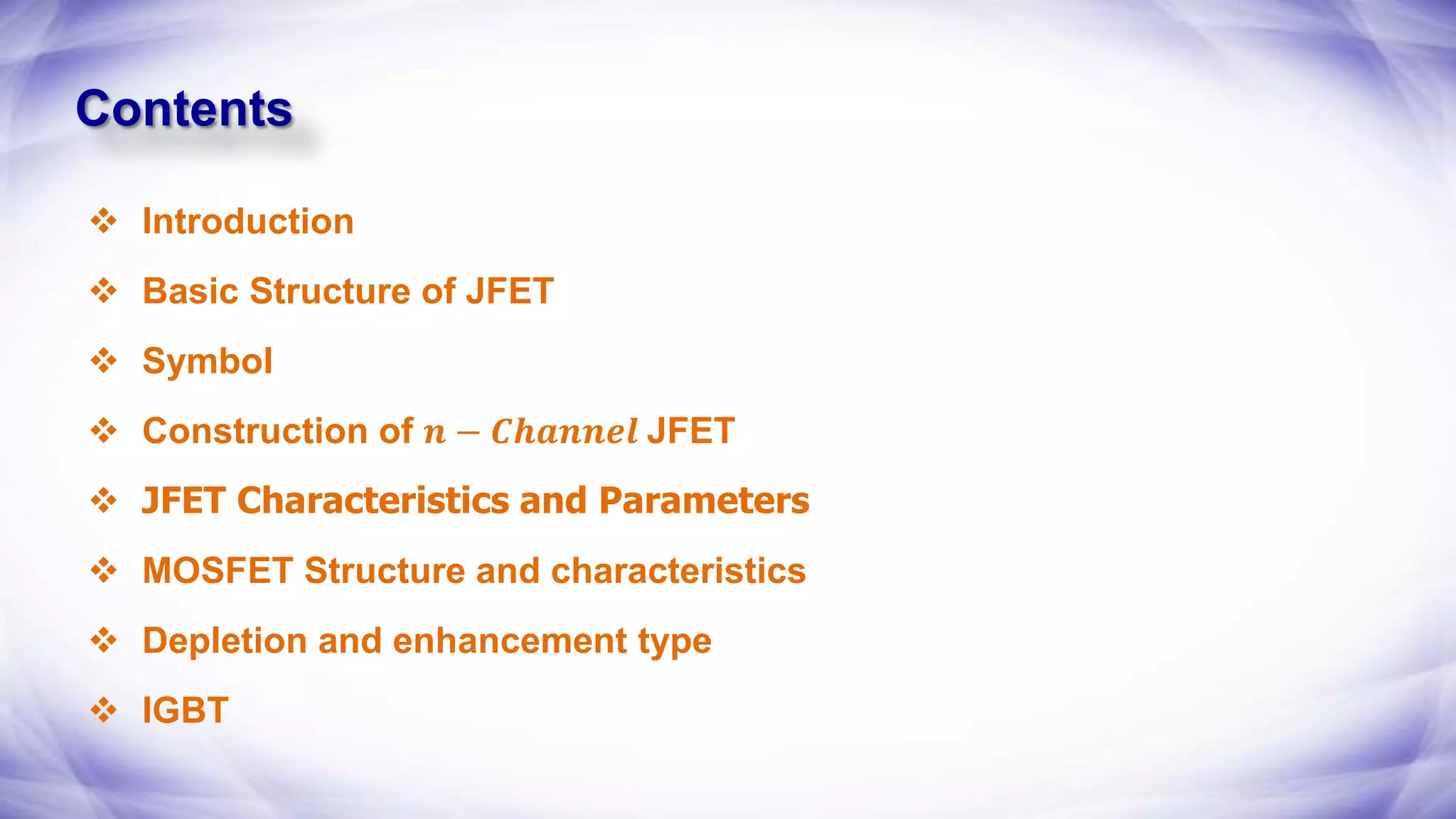 Contents

❖ Introduction

❖ Basic Structure of JFET

❖ Symbol

❖ Construction of $n - Channel$ JFET

❖ JFET Characteristics and Parameters

❖ MOSFET Structure and characteristics

❖ Depletion and enhancement type

❖ IGBT